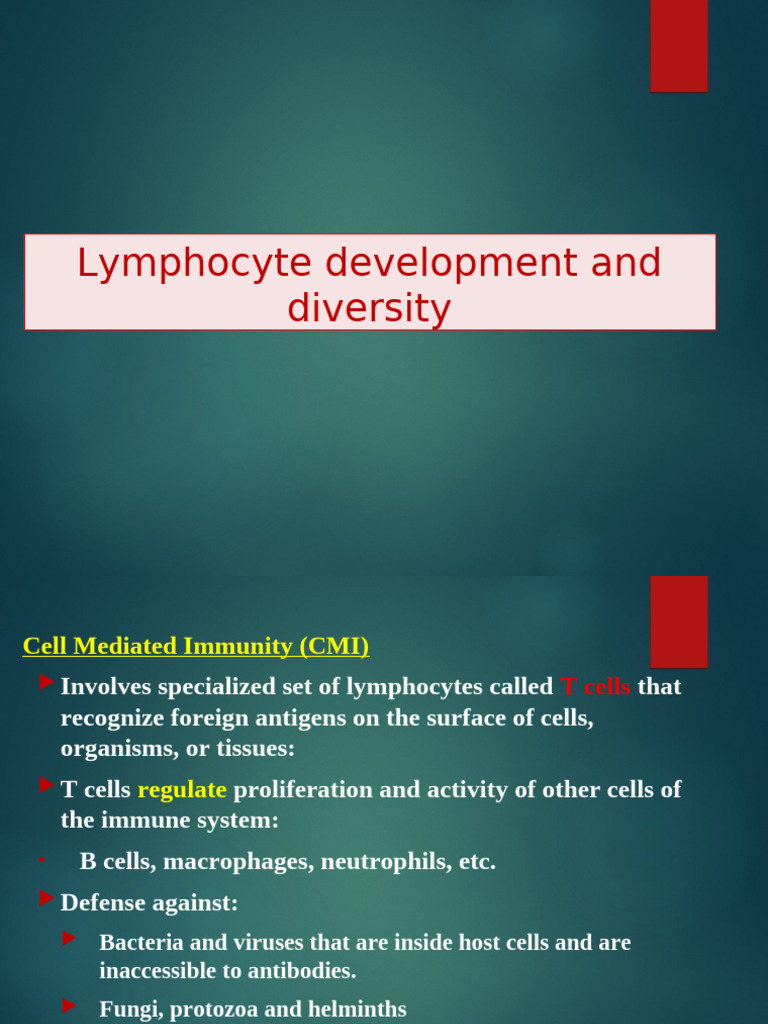 Lymphocyte development and diversity

Cell Mediated Immunity (CMI)

▶ Involves specialized set of lymphocytes called T cells that recognize foreign antigens on the surface of cells, organisms, or tissues:

▶ T cells regulate proliferation and activity of other cells of the immune system:

• B cells, macrophages, neutrophils, etc.

▶ Defense against:

▶ Bacteria and viruses that are inside host cells and are inaccessible to antibodies.

▶ Fungi, protozoa and helminths